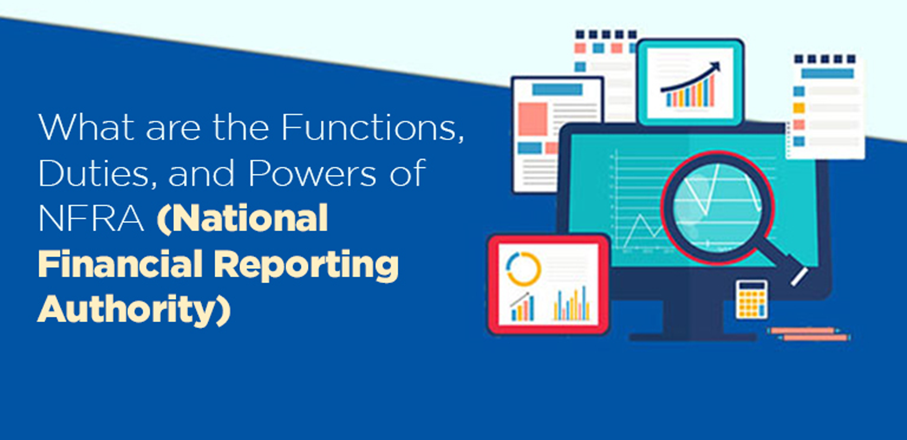 What are the Functions, Duties, and Powers of NFRA (National Financial Reporting Authority)